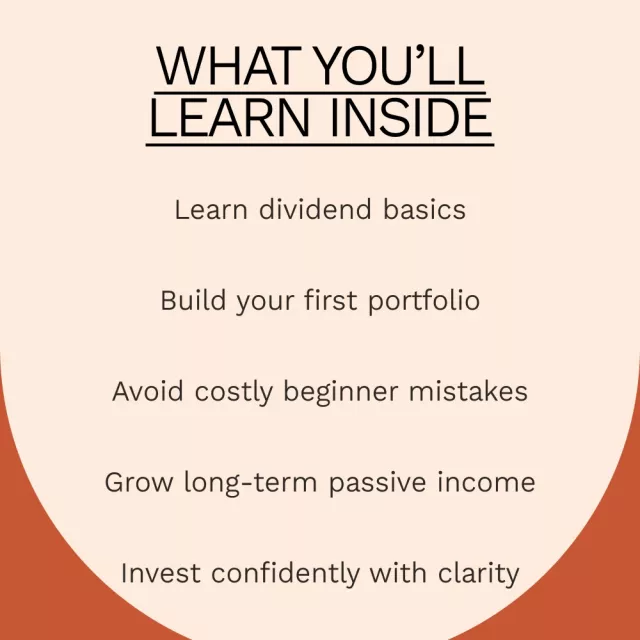 WHAT YOU'LL LEARN INSIDE

Learn dividend basics

Build your first portfolio

Avoid costly beginner mistakes

Grow long-term passive income

Invest confidently with clarity